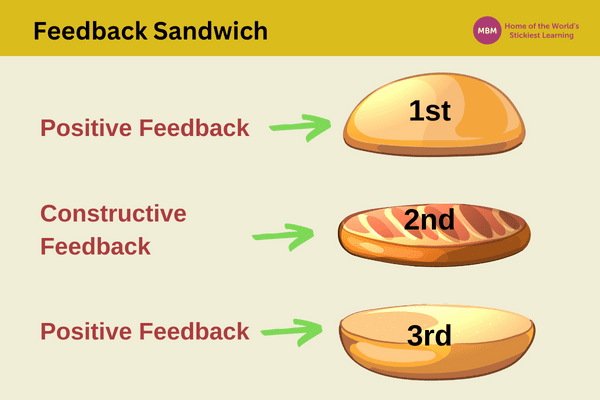 Feedback Sandwich

MBM Home of the World's Stickiest Learning

Positive Feedback

1st

Constructive Feedback

2nd

Positive Feedback

3rd